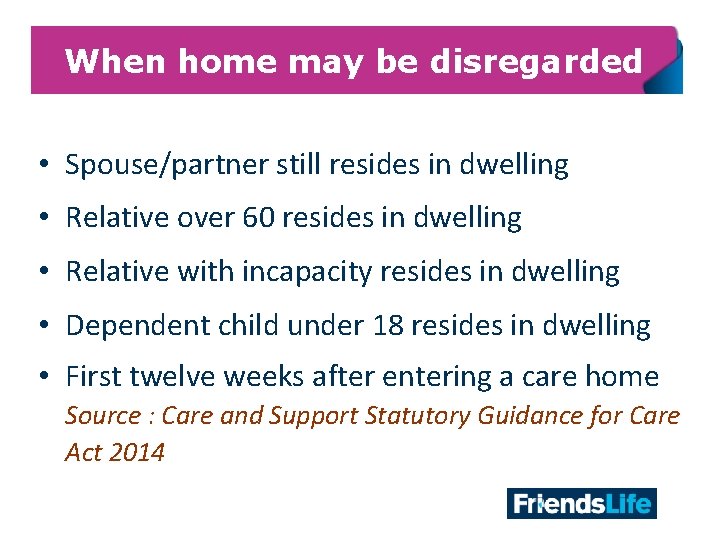 When home may be disregarded

• Spouse/partner still resides in dwelling
• Relative over 60 resides in dwelling
• Relative with incapacity resides in dwelling
• Dependent child under 18 resides in dwelling
• First twelve weeks after entering a care home

Source : Care and Support Statutory Guidance for Care Act 2014

FriendsLife